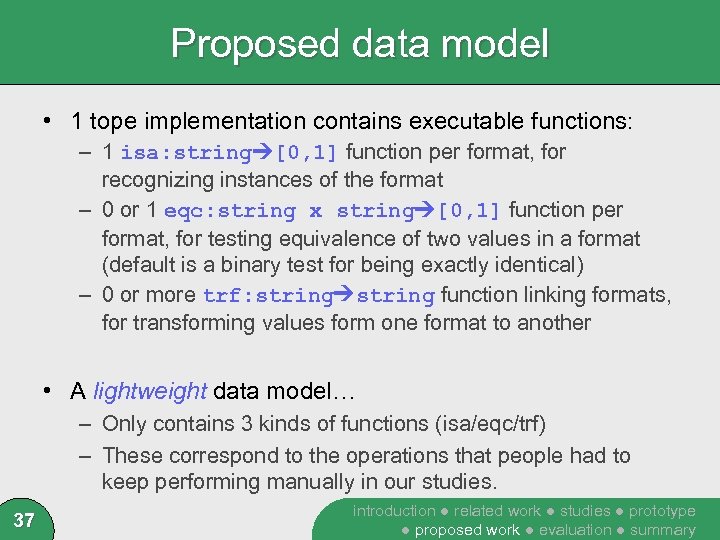 Proposed data model

• 1 tope implementation contains executable functions:
– 1 isa:string→[0,1] function per format, for recognizing instances of the format
– 0 or 1 eqc:string x string→[0,1] function per format, for testing equivalence of two values in a format (default is a binary test for being exactly identical)
– 0 or more trf:string→string function linking formats, for transforming values form one format to another

• A lightweight data model…
– Only contains 3 kinds of functions (isa/eqc/trf)
– These correspond to the operations that people had to keep performing manually in our studies.

37

introduction ● related work ● studies ● prototype ● proposed work ● evaluation ● summary